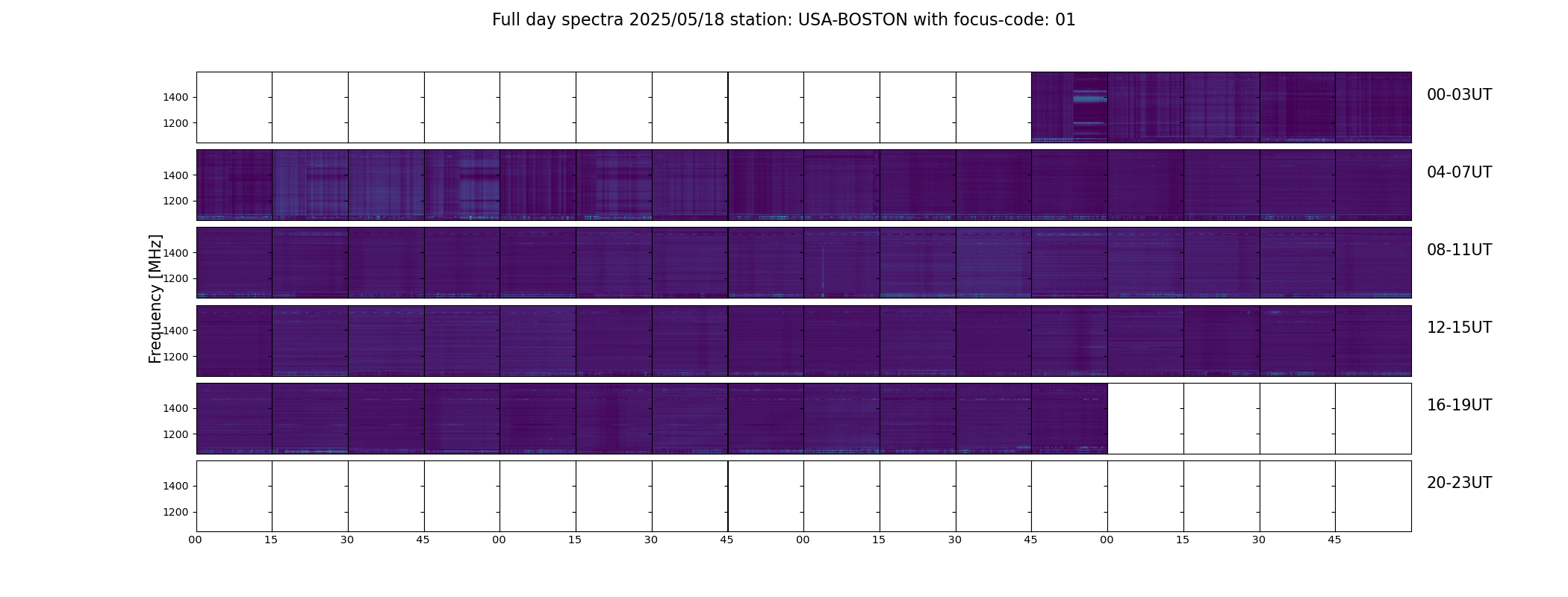 Full day spectra 2025/05/18 station: USA-BOSTON with focus-code: 01

Frequency [MHz]

1400
1200
00-03UT

1400
1200
04-07UT

1400
1200
08-11UT

1400
1200
12-15UT

1400
1200
16-19UT

1400
1200
20-23UT

00 15 30 45 00 15 30 45 00 15 30 45 00 15 30 45